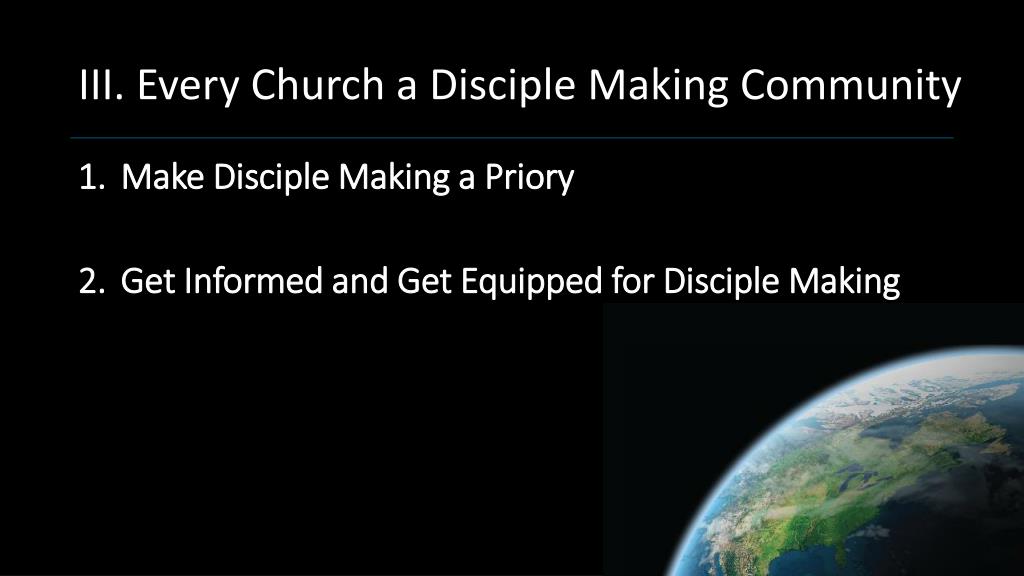 III. Every Church a Disciple Making Community

1. Make Disciple Making a Priory

2. Get Informed and Get Equipped for Disciple Making